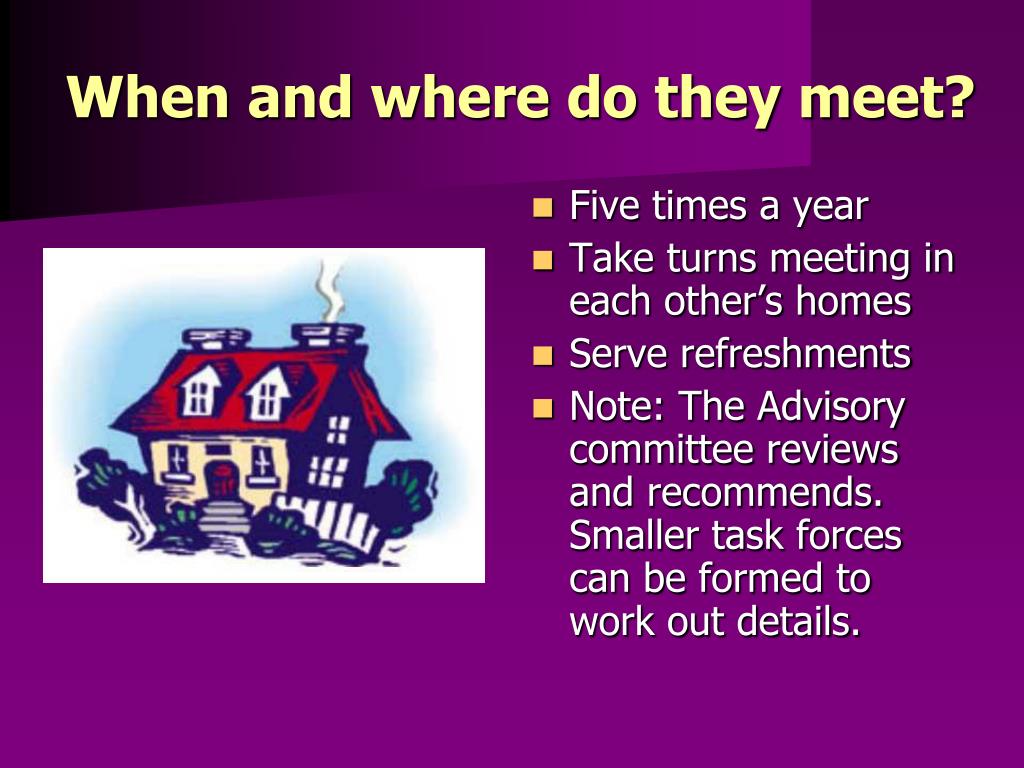 When and where do they meet?

- Five times a year
- Take turns meeting in each other’s homes
- Serve refreshments
- Note: The Advisory committee reviews and recommends. Smaller task forces can be formed to work out details.